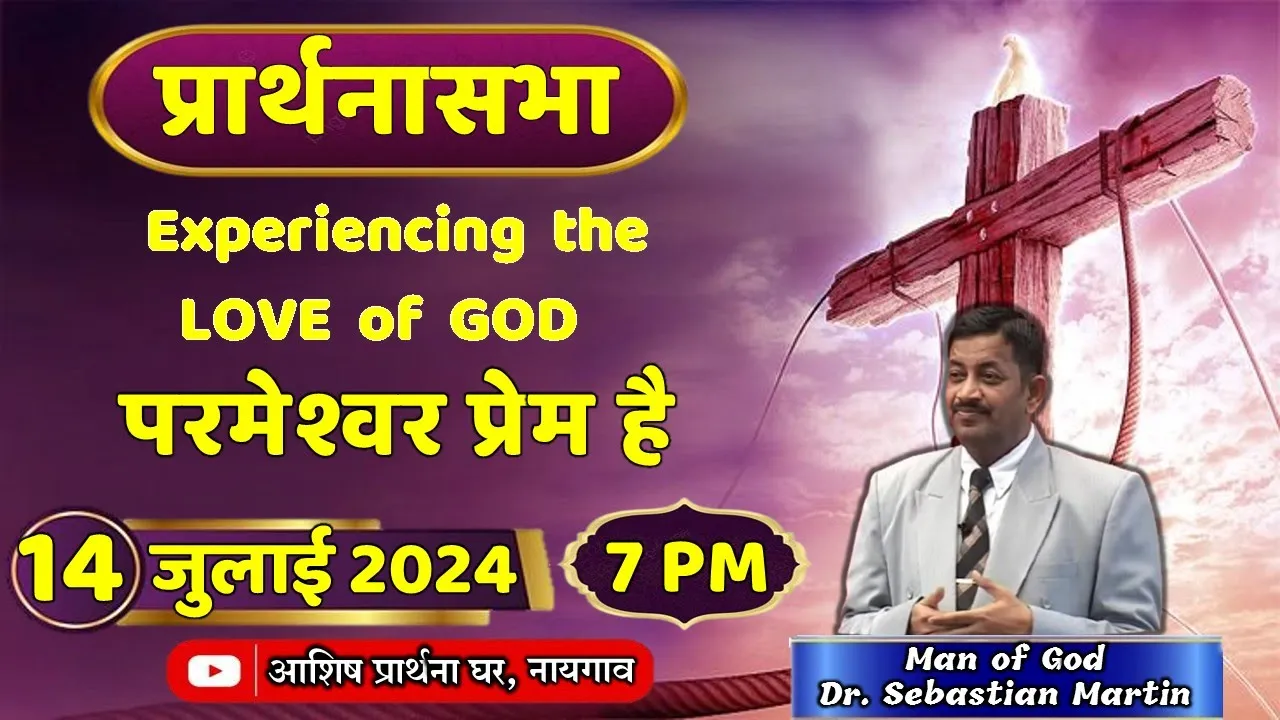 प्रार्थनासभा

Experiencing the LOVE of GOD

परमेश्वर प्रेम है

14 जुलाई 2024

7 PM

आशिष प्रार्थना घर, नायगाव

Man of God
Dr. Sebastian Martin